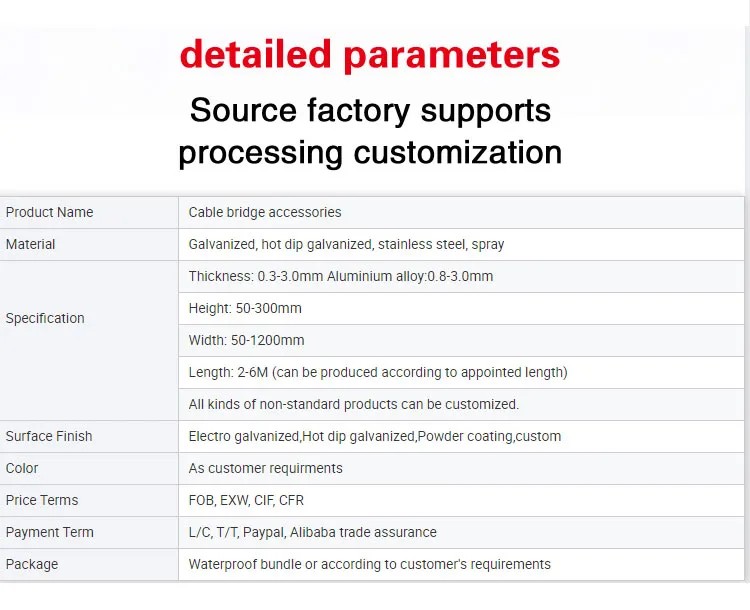 detailed parameters

Source factory supports processing customization

| Product Name | Cable bridge accessories |
|---|---|
| Material | Galvanized, hot dip galvanized, stainless steel, spray |
| Specification | Thickness: 0.3-3.0mm Aluminium alloy:0.8-3.0mm |
| | Height: 50-300mm |
| | Width: 50-1200mm |
| | Length: 2-6M (can be produced according to appointed length) |
| | All kinds of non-standard products can be customized. |
| Surface Finish | Electro galvanized,Hot dip galvanized,Powder coating,custom |
| Color | As customer requirments |
| Price Terms | FOB, EXW, CIF, CFR |
| Payment Term | L/C, T/T, Paypal, Alibaba trade assurance |
| Package | Waterproof bundle or according to customer's requirements |